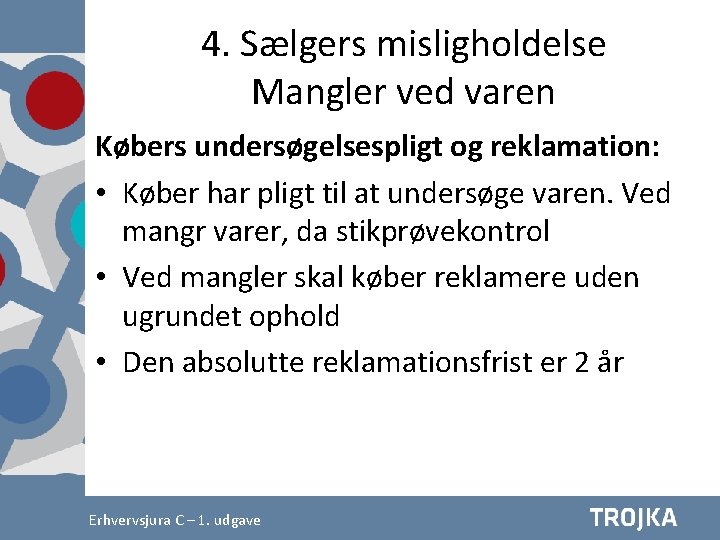 4. Sælgers misligholdelse
Mangler ved varen

Købers undersøgelsespligt og reklamation:

• Køber har pligt til at undersøge varen. Ved mangr varer, da stikprøvekontrol
• Ved mangler skal køber reklamere uden ugrundet ophold
• Den absolutte reklamationsfrist er 2 år

Erhvervsjura C – 1. udgave

TROJKA